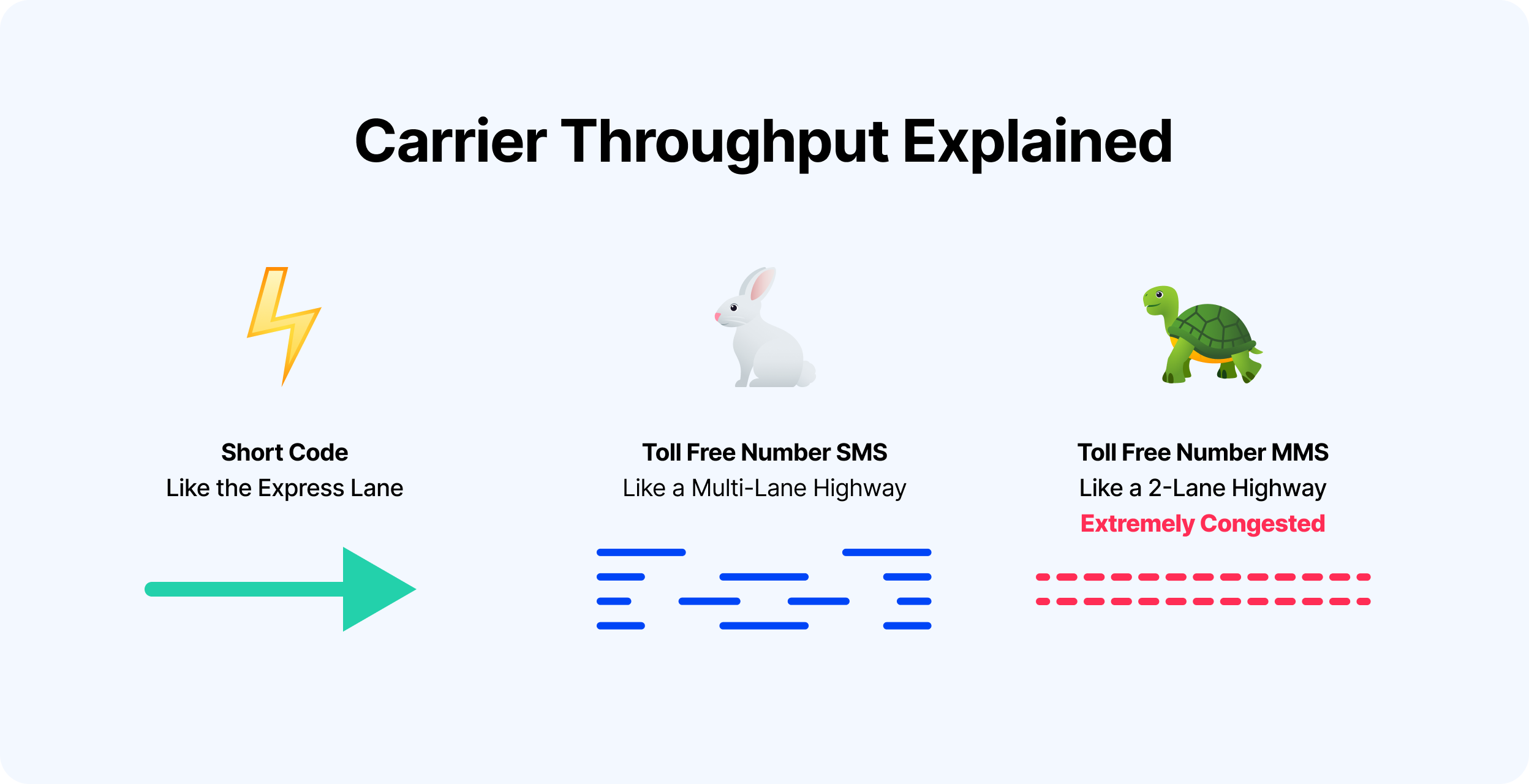 Carrier Throughput Explained

Short Code
Like the Express Lane

Toll Free Number SMS
Like a Multi-Lane Highway

Toll Free Number MMS
Like a 2-Lane Highway
Extremely Congested